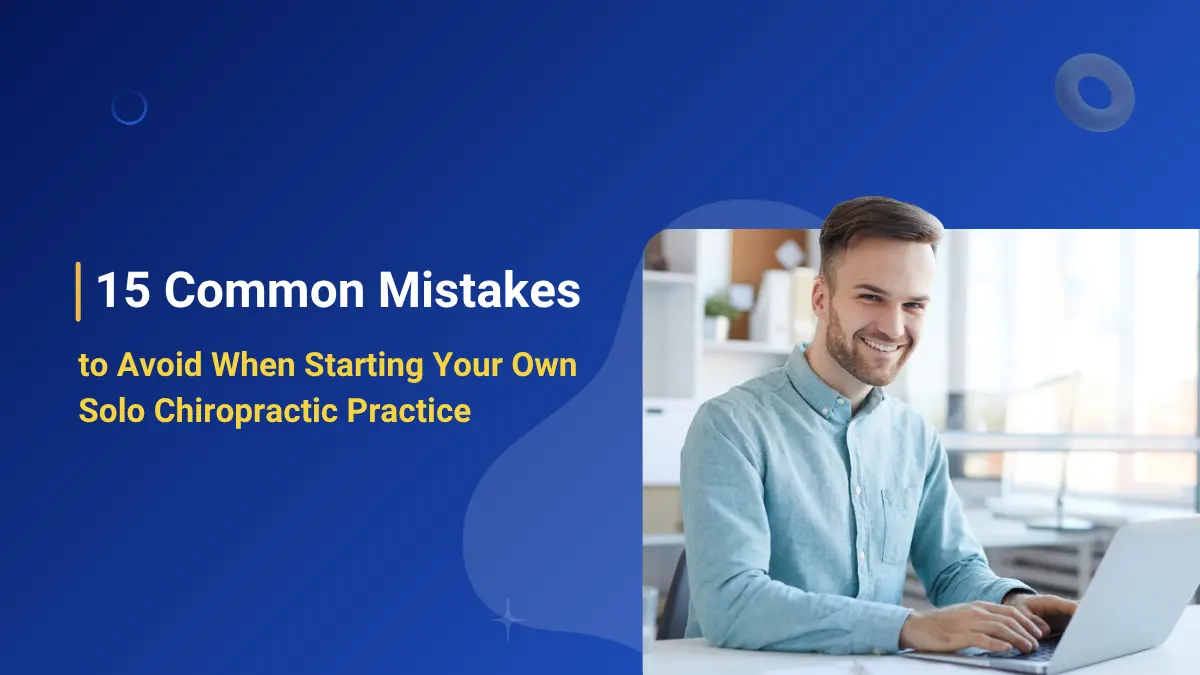 15 Common Mistakes

to Avoid When Starting Your Own Solo Chiropractic Practice